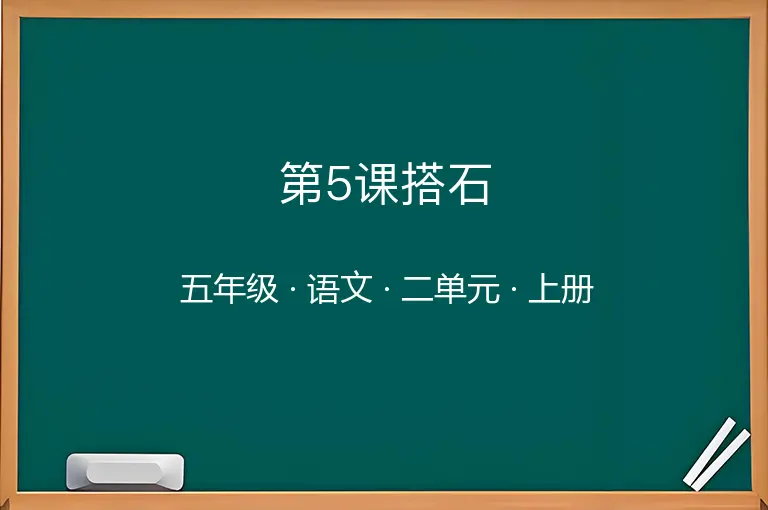 第5课搭石

五年级 · 语文 · 二单元 · 上册